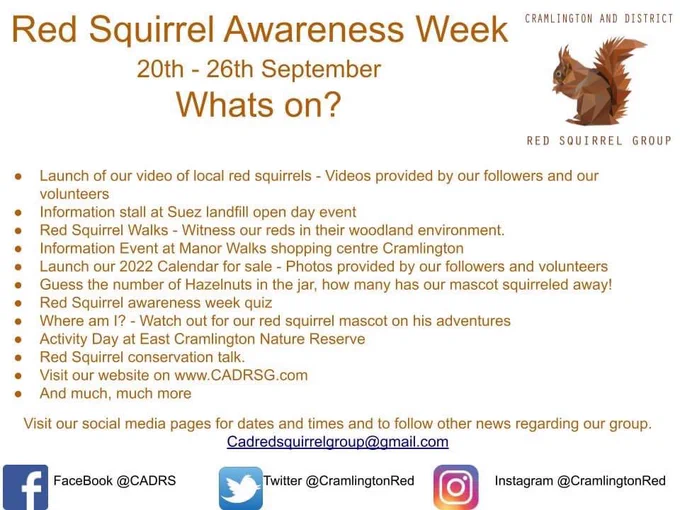 Red Squirrel Awareness Week
20th - 26th September
Whats on?

CRAMLINGTON AND DISTRICT
RED SQUIRREL GROUP

- Launch of our video of local red squirrels - Videos provided by our followers and our volunteers
- Information stall at Suez landfill open day event
- Red Squirrel Walks - Witness our reds in their woodland environment.
- Information Event at Manor Walks shopping centre Cramlington
- Launch our 2022 Calendar for sale - Photos provided by our followers and volunteers
- Guess the number of Hazelnuts in the jar, how many has our mascot squirreled away!
- Red Squirrel awareness week quiz
- Where am I? - Watch out for our red squirrel mascot on his adventures
- Activity Day at East Cramlington Nature Reserve
- Red Squirrel conservation talk.
- Visit our website on www.CADRSG.com
- And much, much more

Visit our social media pages for dates and times and to follow other news regarding our group.
Cadredsquirrelgroup@gmail.com

FaceBook @CADRS
Twitter @CramlingtonRed
Instagram @CramlingtonRed